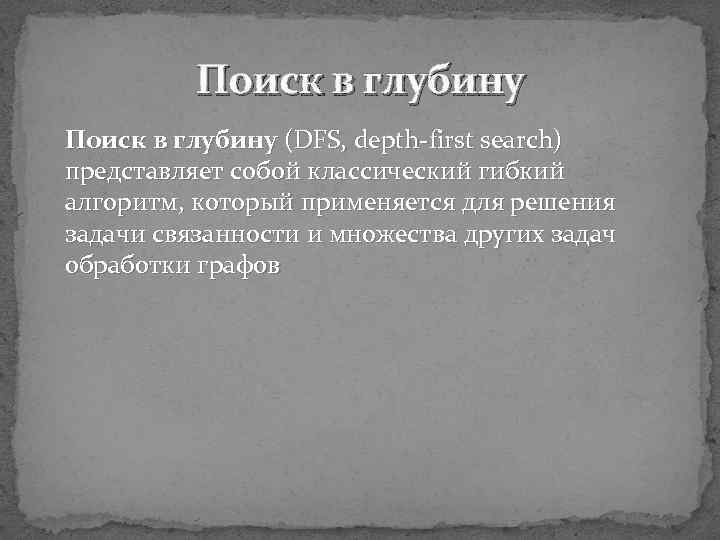 Поиск в глубину

Поиск в глубину (DFS, depth-first search) представляет собой классический гибкий алгоритм, который применяется для решения задачи связанности и множества других задач обработки графов